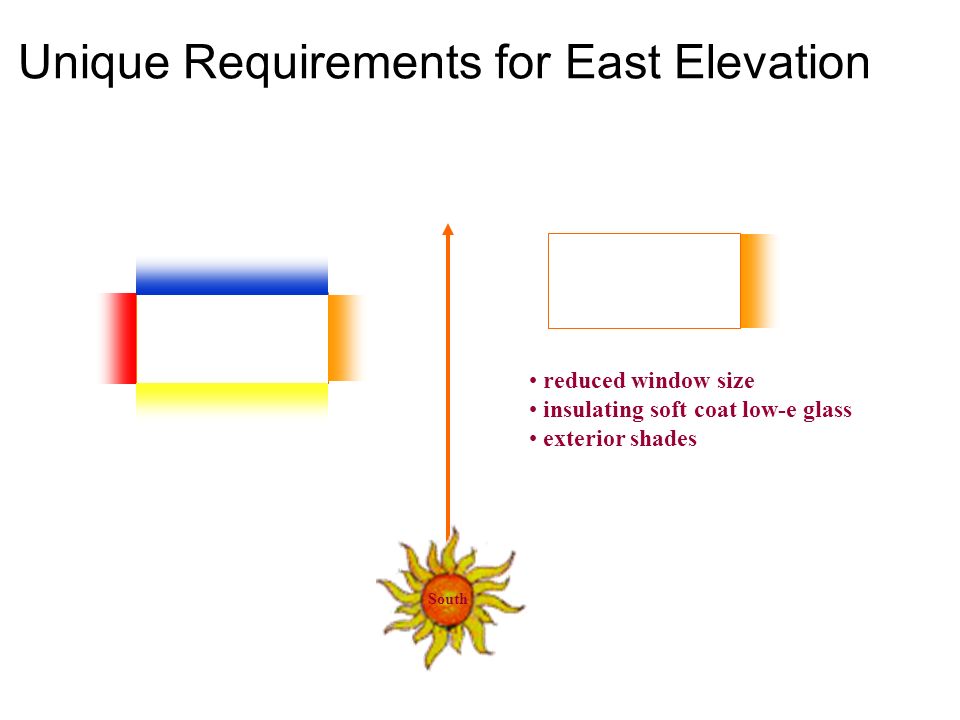 Unique Requirements for East Elevation

• reduced window size
• insulating soft coat low-e glass
• exterior shades

South